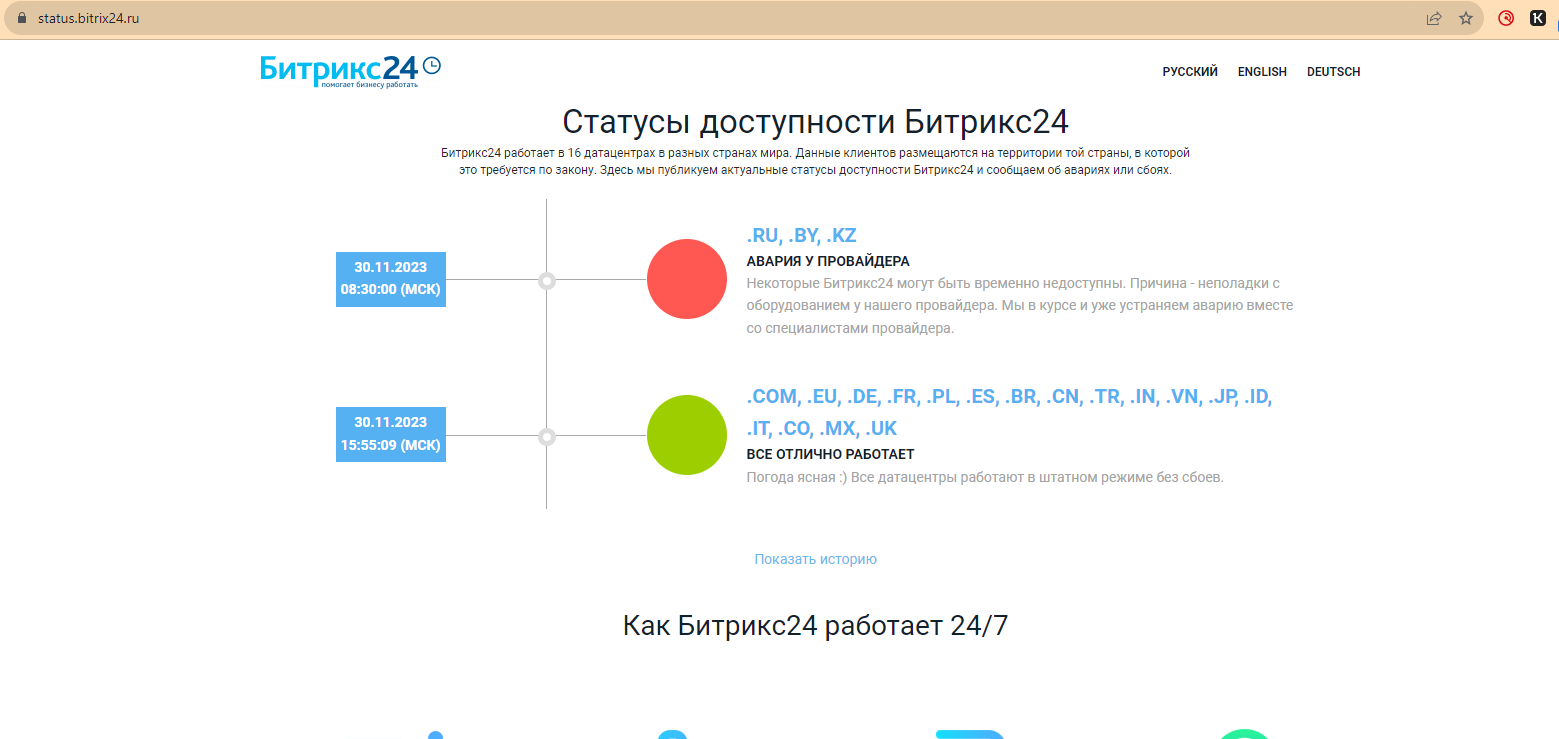 status.bitrix24.ru

Битрикс24
помогает бизнесу работать

РУССКИЙ ENGLISH DEUTSCH

Статусы доступности Битрикс24

Битрикс24 работает в 16 датацентрах в разных странах мира. Данные клиентов размещаются на территории той страны, в которой это требуется по закону. Здесь мы публикуем актуальные статусы доступности Битрикс24 и сообщаем об авариях или сбоях.

30.11.2023
08:30:00 (МСК)

.RU, .BY, .KZ
АВАРИЯ У ПРОВАЙДЕРА
Некоторые Битрикс24 могут быть временно недоступны. Причина - неполадки с оборудованием у нашего провайдера. Мы в курсе и уже устраняем аварию вместе со специалистами провайдера.

30.11.2023
15:55:09 (МСК)

.COM, .EU, .DE, .FR, .PL, .ES, .BR, .CN, .TR, .IN, .VN, .JP, .ID, .IT, .CO, .MX, .UK
ВСЕ ОТЛИЧНО РАБОТАЕТ
Погода ясная :) Все датацентры работают в штатном режиме без сбоев.

Показать историю

Как Битрикс24 работает 24/7